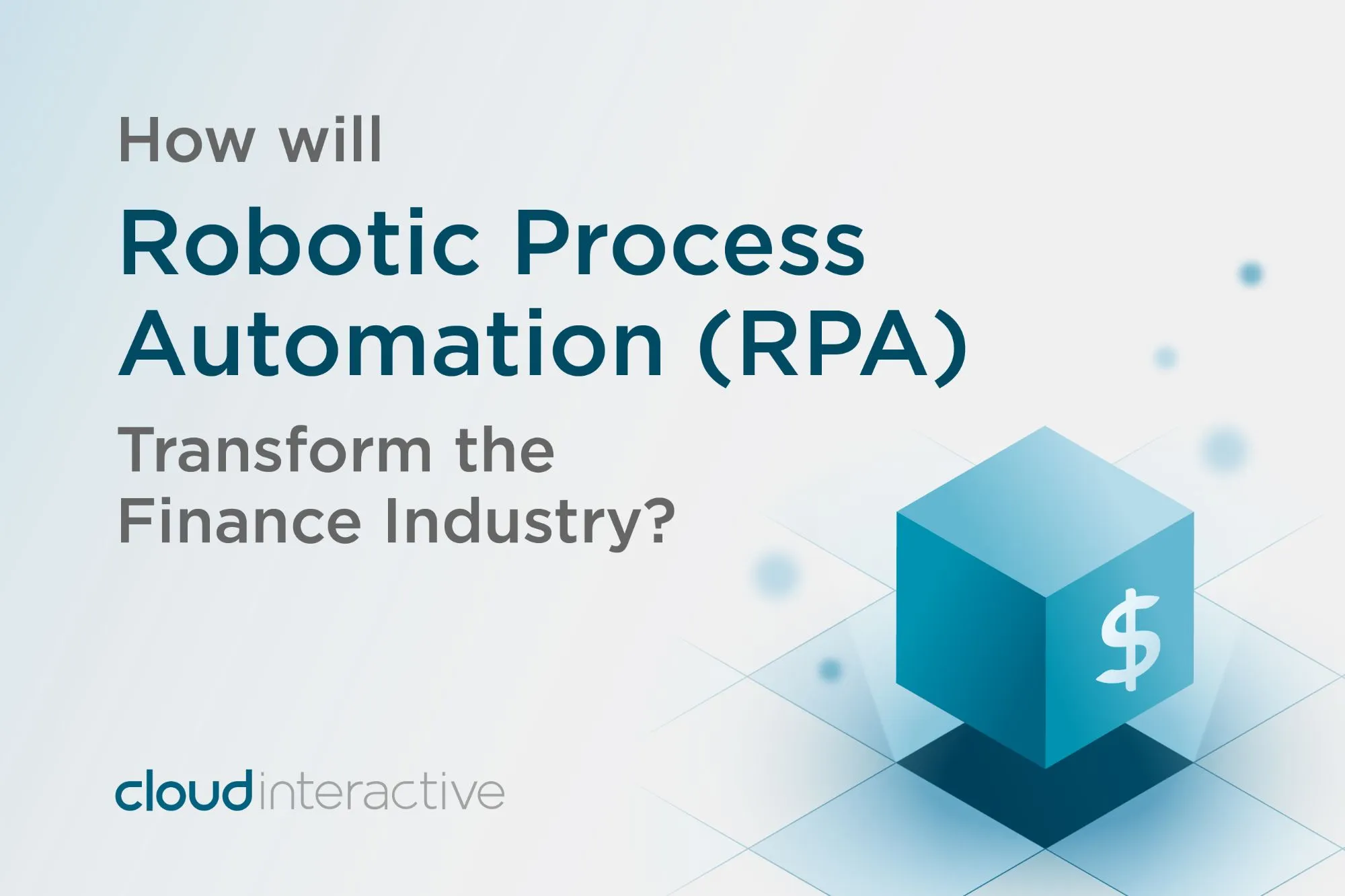 How will

Robotic Process Automation (RPA)

Transform the Finance Industry?

$

cloudinteractive